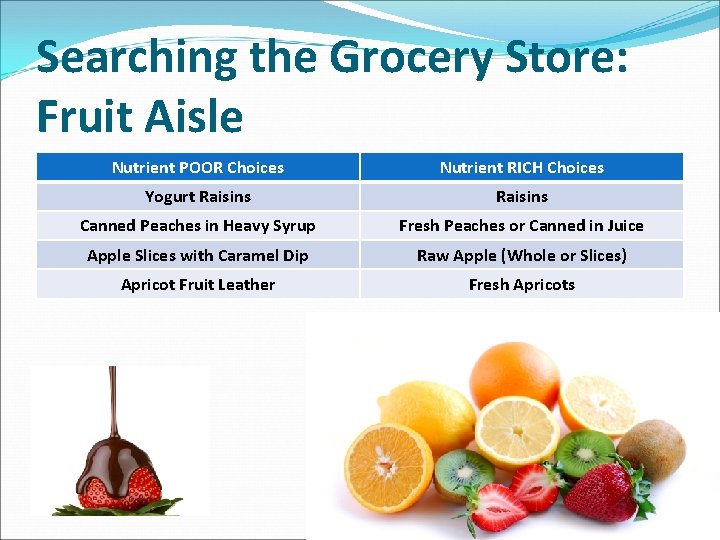 Searching the Grocery Store: Fruit Aisle

| Nutrient POOR Choices | Nutrient RICH Choices |
|---|---|
| Yogurt Raisins | Raisins |
| Canned Peaches in Heavy Syrup | Fresh Peaches or Canned in Juice |
| Apple Slices with Caramel Dip | Raw Apple (Whole or Slices) |
| Apricot Fruit Leather | Fresh Apricots |